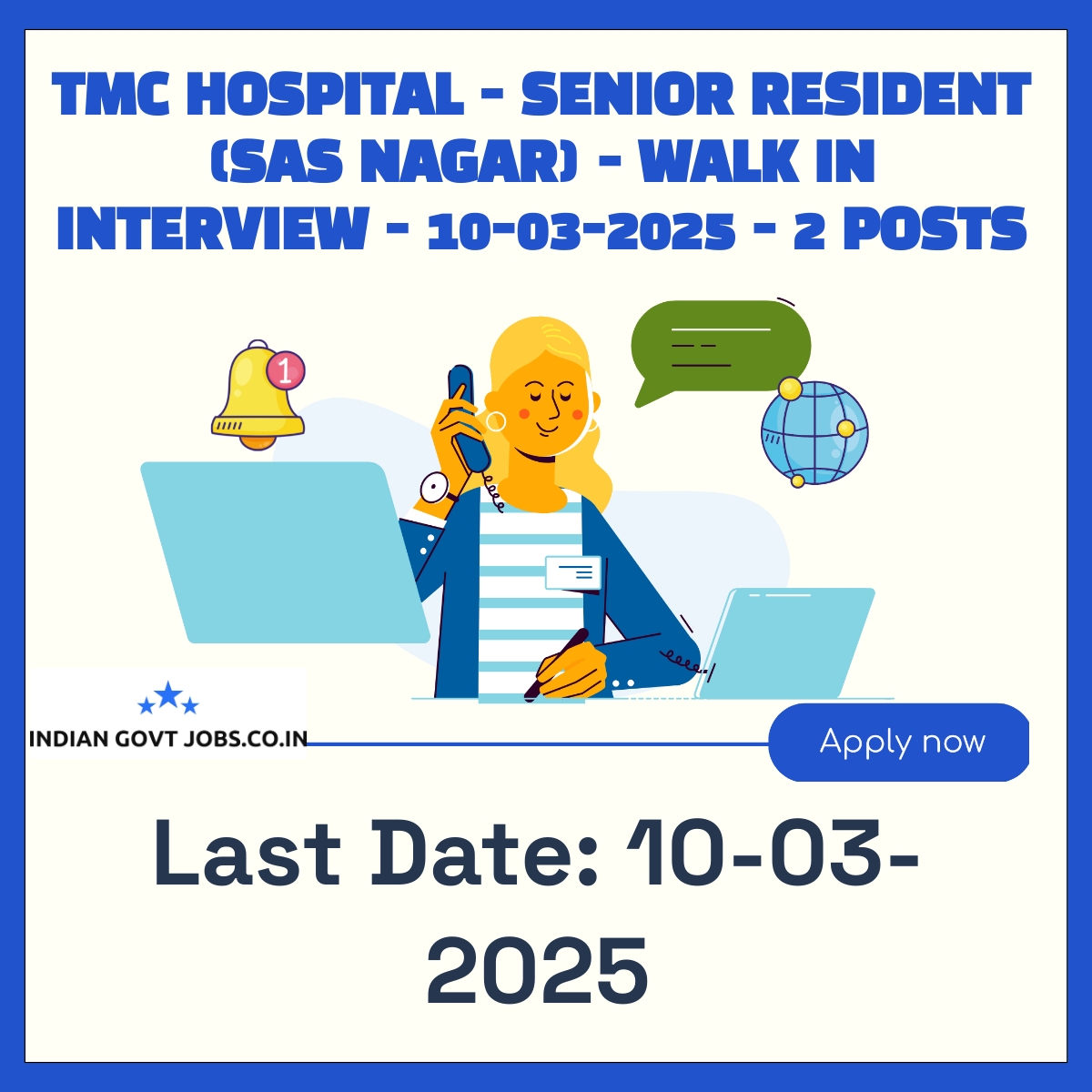 TMC HOSPITAL - SENIOR RESIDENT (SAS NAGAR) - WALK IN INTERVIEW - 10-03-2025 - 2 POSTS

1

INDIAN GOVT JOBS.CO.IN

Apply now

Last Date: 10-03-2025